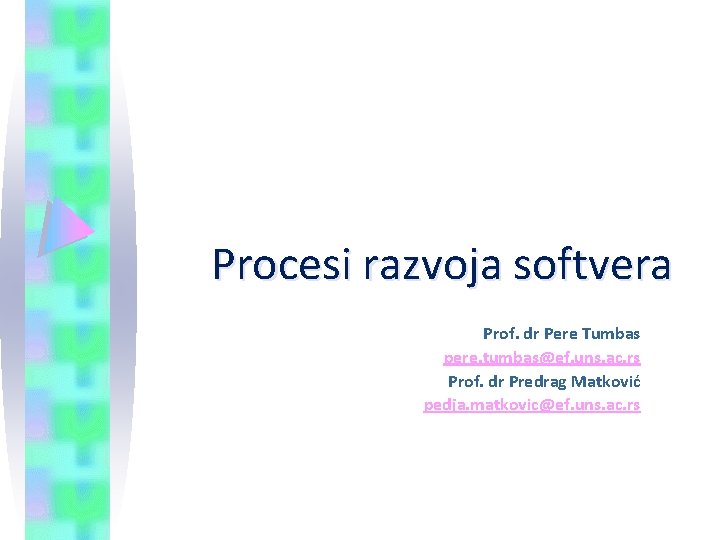 Procesi razvoja softvera

Prof. dr Pere Tumbas
pere.tumbas@ef.uns.ac.rs
Prof. dr Predrag Matković
pedja.matkovic@ef.uns.ac.rs